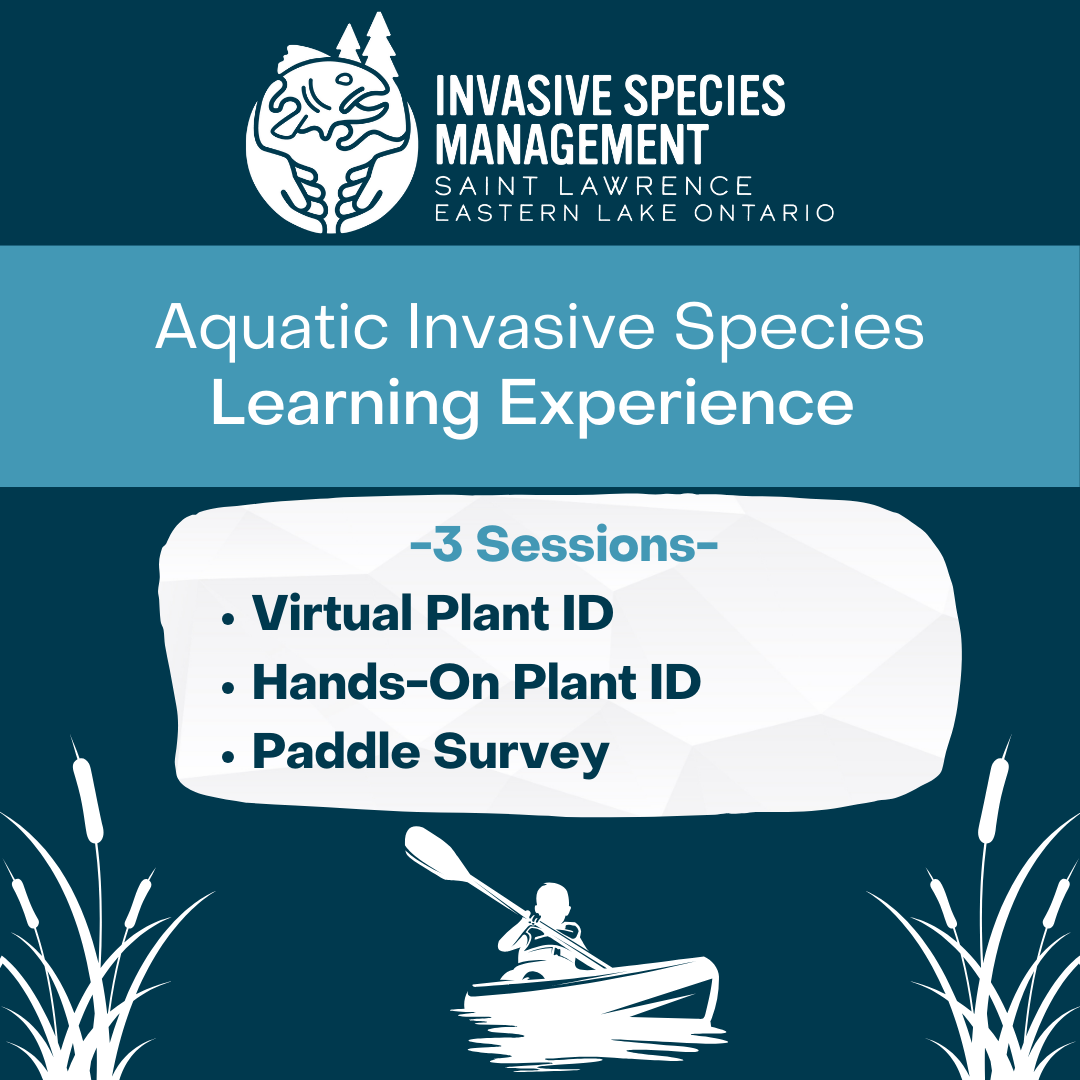 INVASIVE SPECIES MANAGEMENT
SAINT LAWRENCE
EASTERN LAKE ONTARIO

Aquatic Invasive Species Learning Experience

-3 Sessions-
• Virtual Plant ID
• Hands-On Plant ID
• Paddle Survey